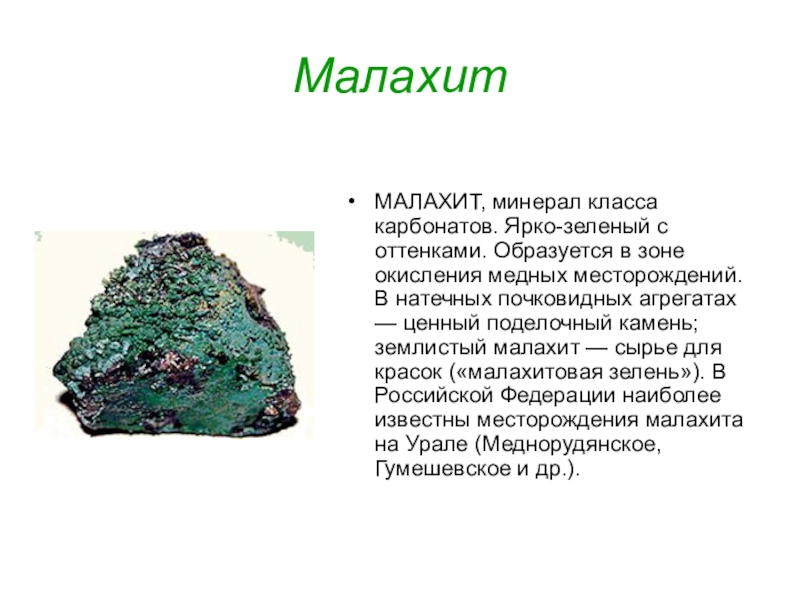 Малахит

• МАЛАХИТ, минерал класса карбонатов. Ярко-зеленый с оттенками. Образуется в зоне окисления медных месторождений. В натечных почковидных агрегатах — ценный поделочный камень; землистый малахит — сырье для красок («малахитовая зелень»). В Российской Федерации наиболее известны месторождения малахита на Урале (Меднорудянское, Гумешевское и др.).